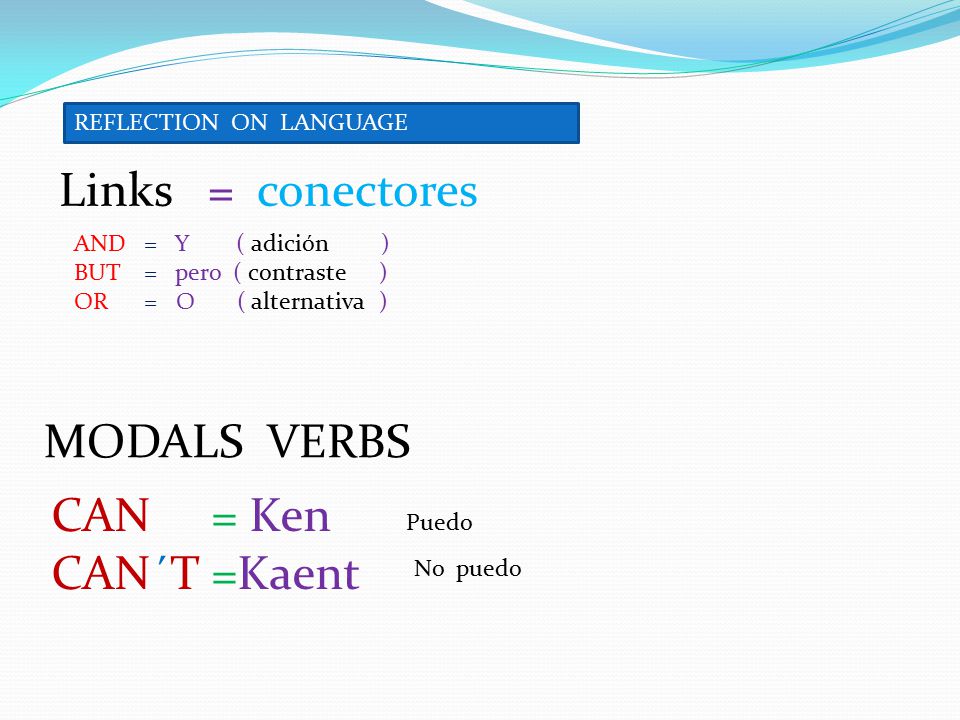 REFLECTION ON LANGUAGE

Links = conectores

AND = Y ( adición )
BUT = pero ( contraste )
OR = O ( alternativa )

MODALS VERBS

CAN = Ken Puedo
CAN´T =Kaent No puedo